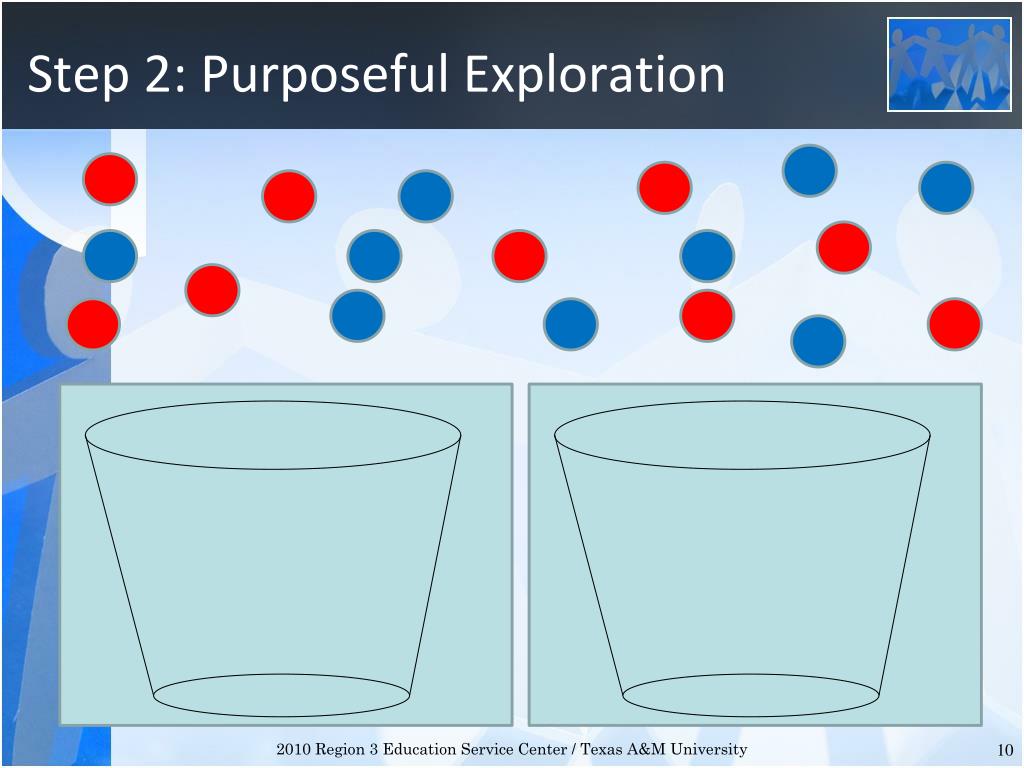 Step 2: Purposeful Exploration

2010 Region 3 Education Service Center / Texas A&M University

10